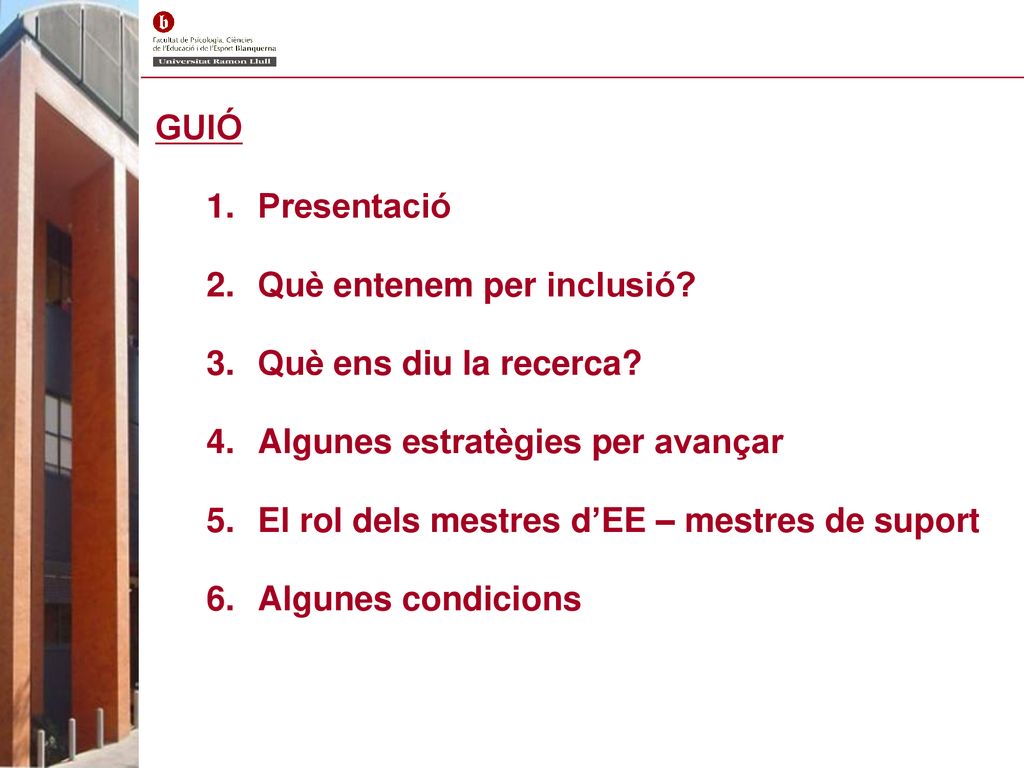 b
Facultat de Psicologia, Ciències de l'Educació i de l'Esport Blanquerna
Universitat Ramon Llull

GUIÓ

1. Presentació

2. Què entenem per inclusió?

3. Què ens diu la recerca?

4. Algunes estratègies per avançar

5. El rol dels mestres d'EE – mestres de suport

6. Algunes condicions